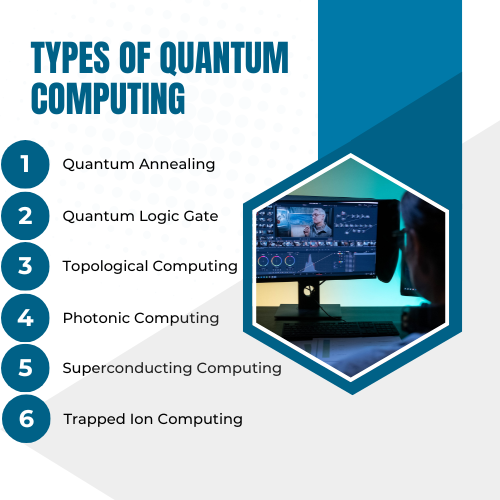 TYPES OF QUANTUM COMPUTING

1 Quantum Annealing

2 Quantum Logic Gate

3 Topological Computing

4 Photonic Computing

5 Superconducting Computing

6 Trapped Ion Computing